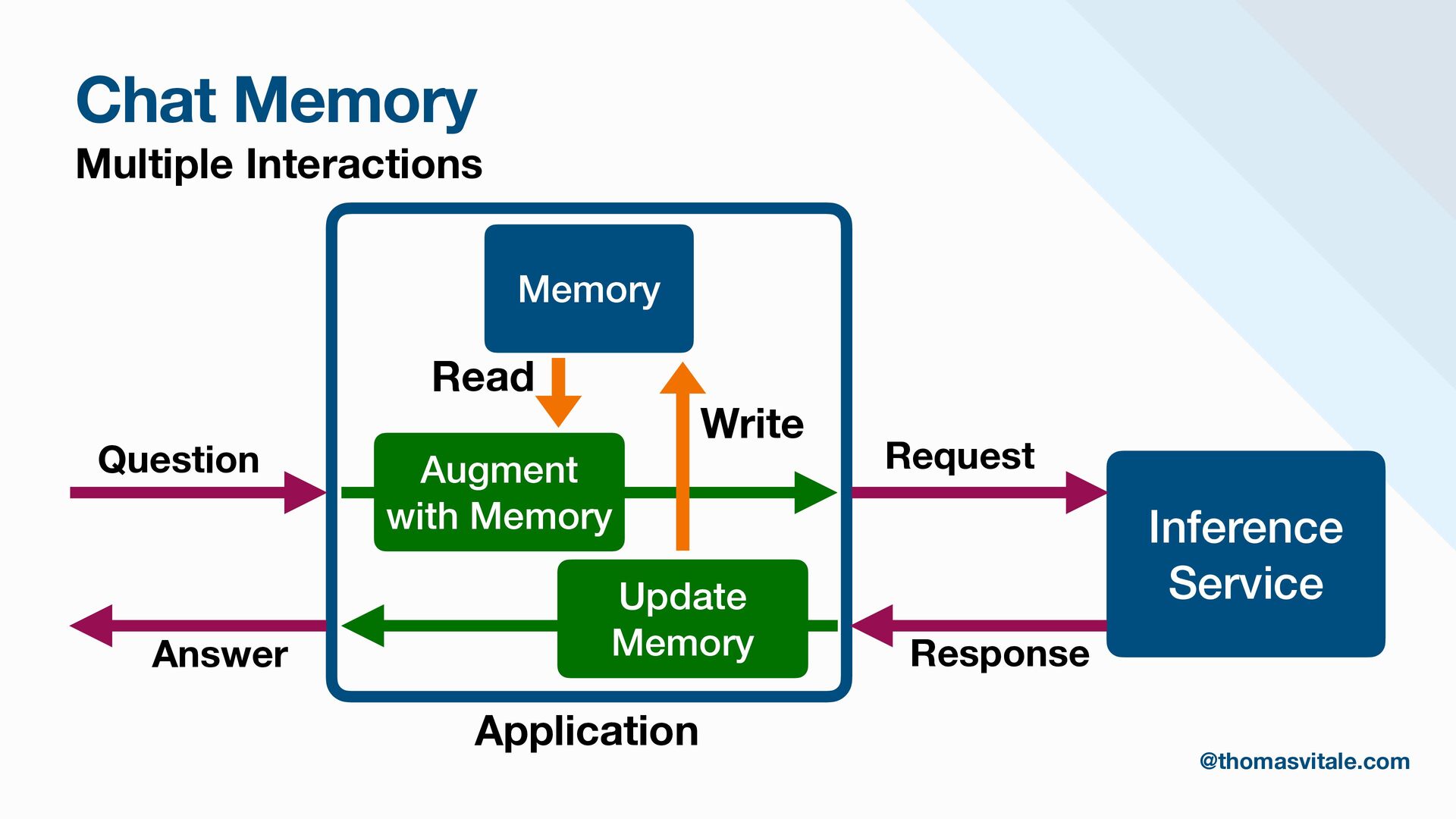 Chat Memory
Multiple Interactions

Memory

Read

Write

Question

Augment with Memory

Request

Inference Service

Update Memory

Answer

Response

Application

@thomasvitale.com